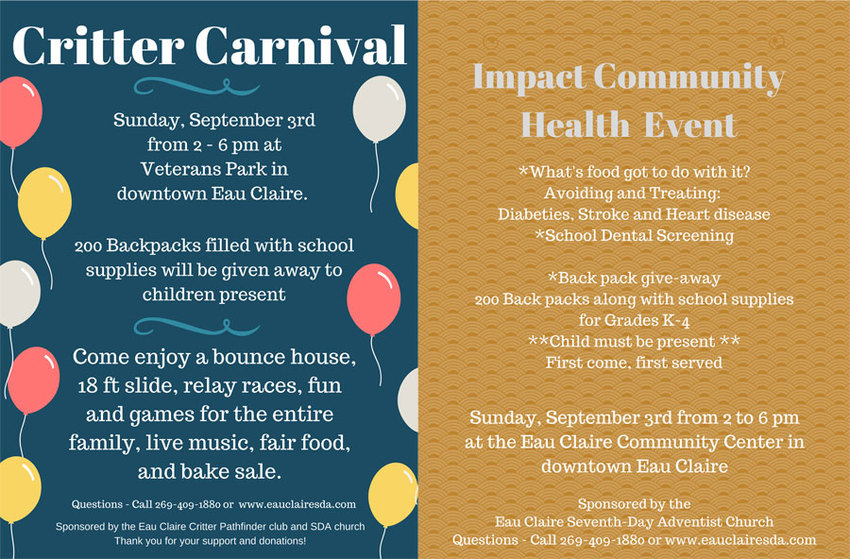 Critter Carnival

Sunday, September 3rd from 2 - 6 pm at Veterans Park in downtown Eau Claire.

200 Backpacks filled with school supplies will be given away to children present

Come enjoy a bounce house, 18 ft slide, relay races, fun and games for the entire family, live music, fair food, and bake sale.

Questions - Call 269-409-1880 or www.eauclairesda.com

Sponsored by the Eau Claire Critter Pathfinder club and SDA church
Thank you for your support and donations!

Impact Community Health Event

*What's food got to do with it?
Avoiding and Treating:
Diabeties, Stroke and Heart disease
*School Dental Screening

*Back pack give-away
200 Back packs along with school supplies for Grades K-4
**Child must be present **
First come, first served

Sunday, September 3rd from 2 to 6 pm at the Eau Claire Community Center in downtown Eau Claire

Sponsored by the
Eau Claire Seventh-Day Adventist Church
Questions - Call 269-409-1880 or www.eauclairesda.com